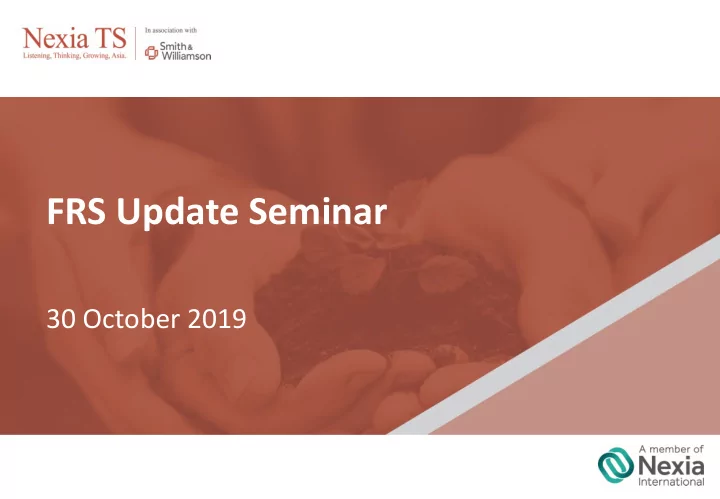 Nexia TS
Listening, Thinking, Growing, Asia.

In association with
Smith & Williamson

FRS Update Seminar

30 October 2019

A member of
Nexia
International